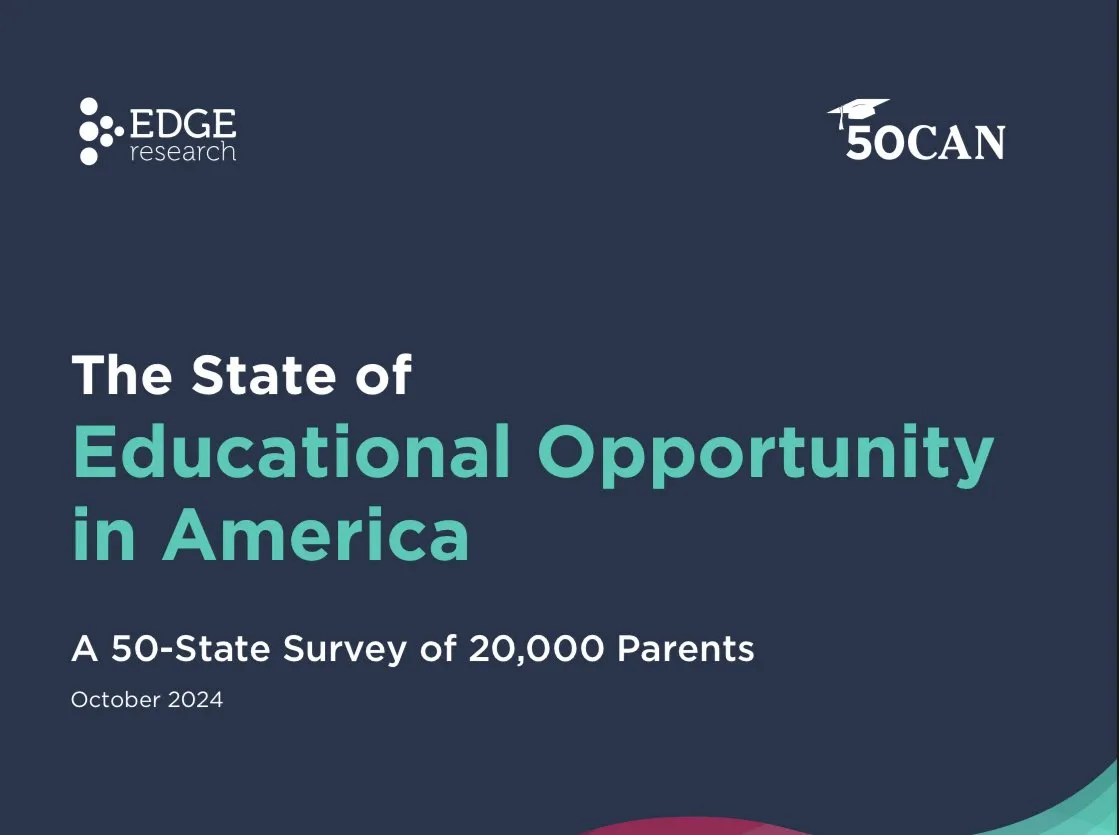 EDGE research

50CAN

The State of
Educational Opportunity in America

A 50-State Survey of 20,000 Parents

October 2024